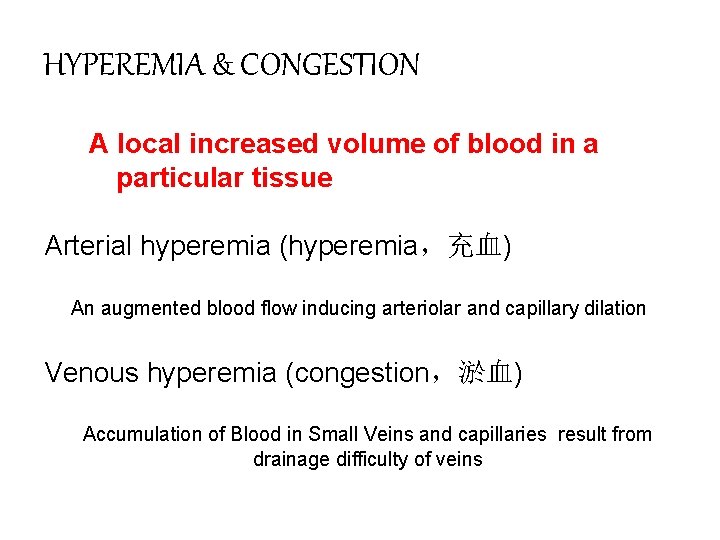 HYPEREMIA & CONGESTION

A local increased volume of blood in a particular tissue

Arterial hyperemia (hyperemia，充血)

An augmented blood flow inducing arteriolar and capillary dilation

Venous hyperemia (congestion，淤血)

Accumulation of Blood in Small Veins and capillaries result from drainage difficulty of veins